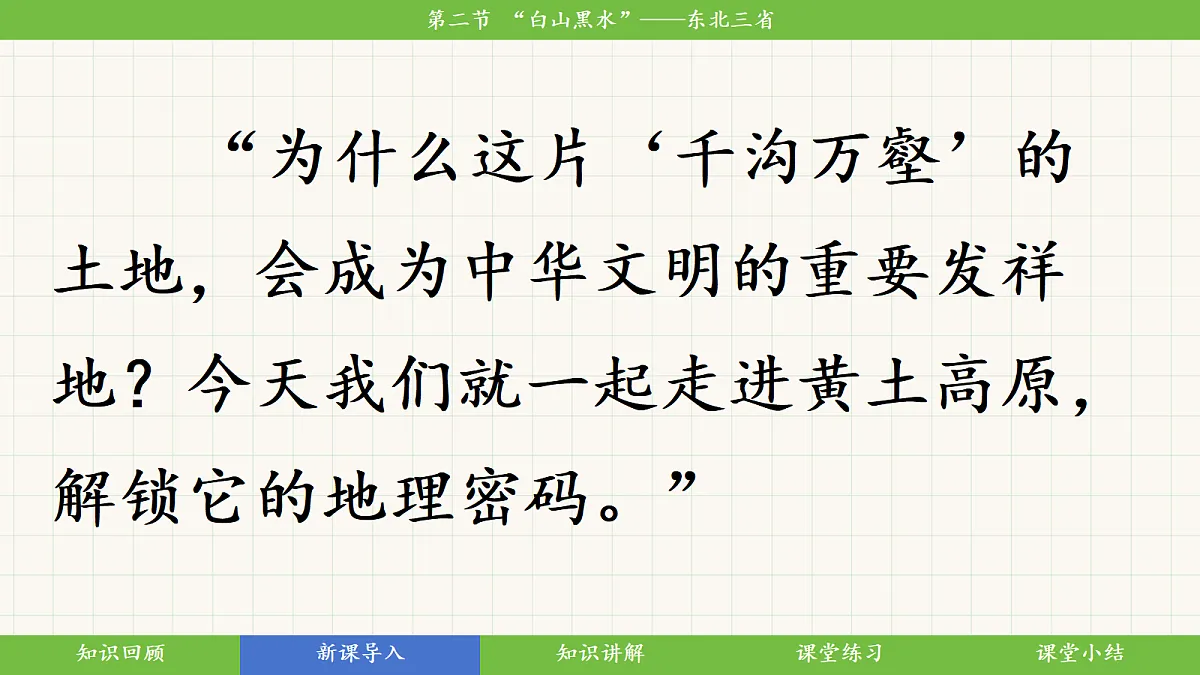 第二节 “白山黑水”——东北三省

“为什么这片‘千沟万壑’的土地，会成为中华文明的重要发祥地？今天我们就一起走进黄土高原，解锁它的地理密码。”

知识回顾
新课导入
知识讲解
课堂练习
课堂小结